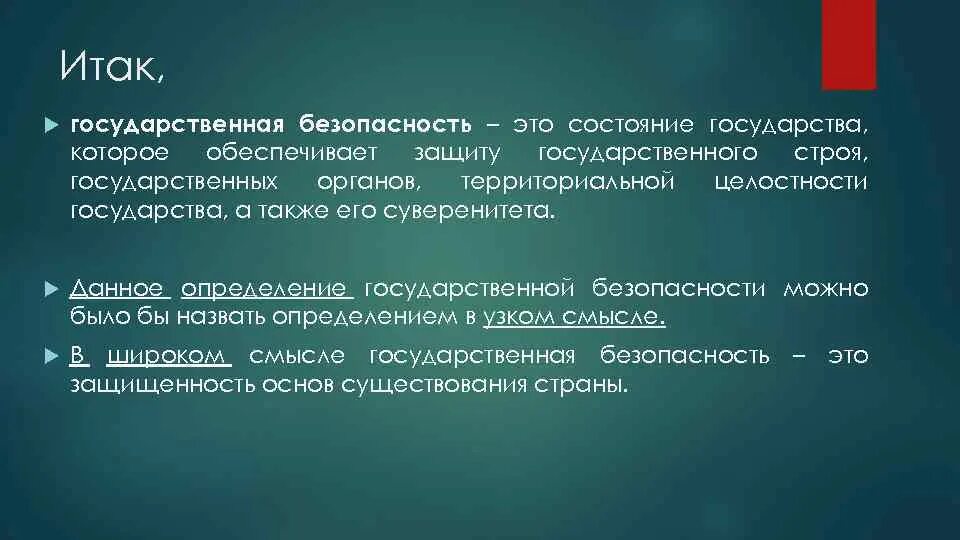 Итак,

государственная безопасность – это состояние государства, которое обеспечивает защиту государственного строя, государственных органов, территориальной целостности государства, а также его суверенитета.

Данное определение государственной безопасности можно было бы назвать определением в узком смысле.

В широком смысле государственная безопасность – это защищенность основ существования страны.